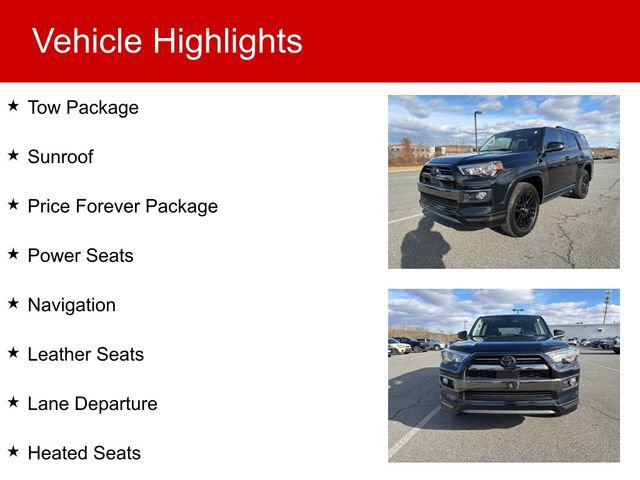 Vehicle Highlights

★ Tow Package

★ Sunroof

★ Price Forever Package

★ Power Seats

★ Navigation

★ Leather Seats

★ Lane Departure

★ Heated Seats